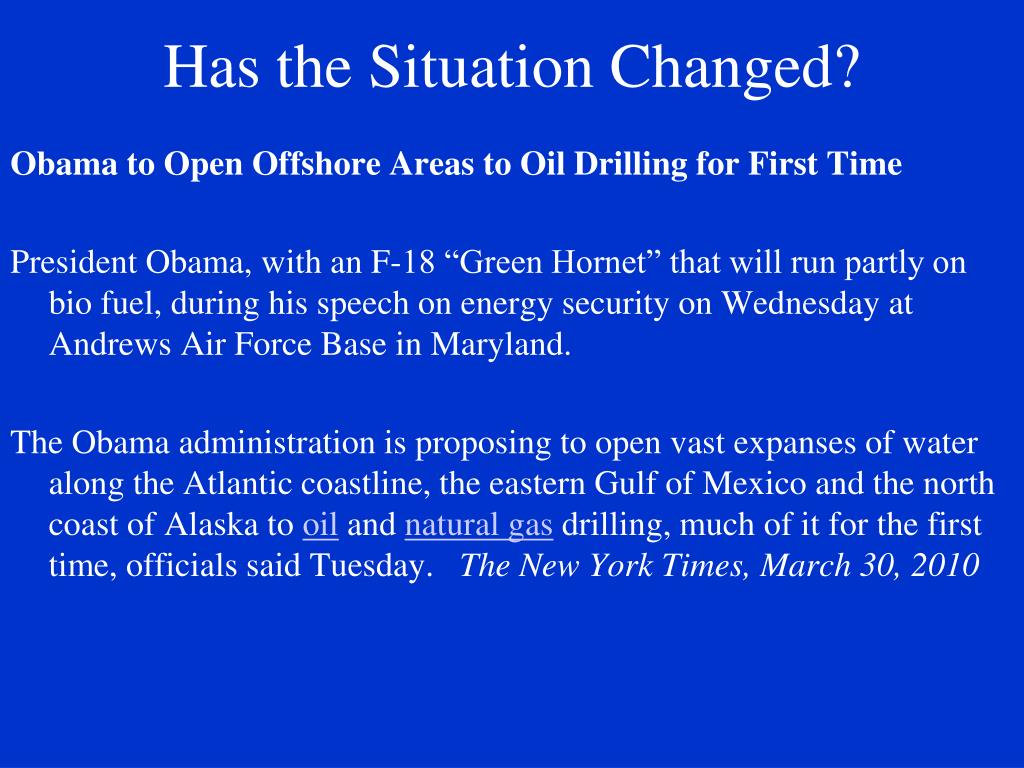 Has the Situation Changed?

Obama to Open Offshore Areas to Oil Drilling for First Time

President Obama, with an F-18 “Green Hornet” that will run partly on bio fuel, during his speech on energy security on Wednesday at Andrews Air Force Base in Maryland.

The Obama administration is proposing to open vast expanses of water along the Atlantic coastline, the eastern Gulf of Mexico and the north coast of Alaska to oil and natural gas drilling, much of it for the first time, officials said Tuesday. The New York Times, March 30, 2010